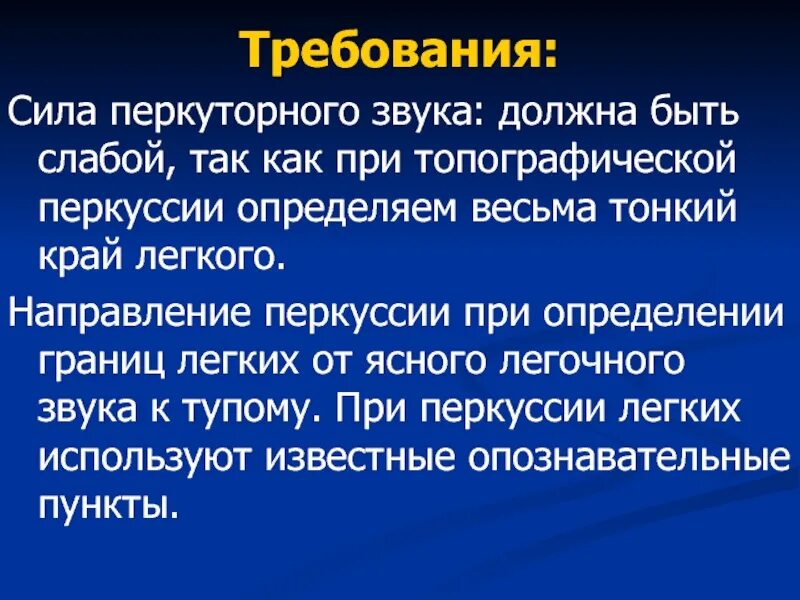 Требования:

Сила перкуторного звука: должна быть слабой, так как при топографической перкуссии определяем весьма тонкий край легкого.

Направление перкуссии при определении границ легких от ясного легочного звука к тупому. При перкуссии легких используют известные опознавательные пункты.